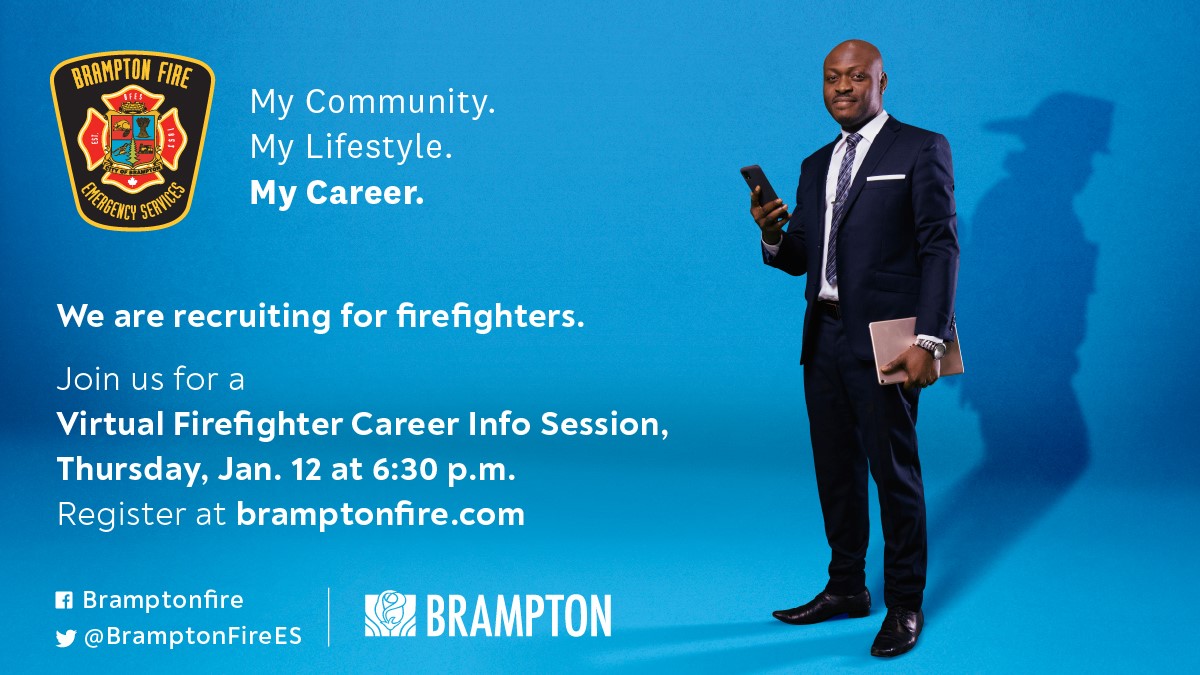 BRAMPTON FIRE
BFES
EST. 1853
CITY OF BRAMPTON
EMERGENCY SERVICES

My Community.
My Lifestyle.
My Career.

We are recruiting for firefighters.

Join us for a
Virtual Firefighter Career Info Session,
Thursday, Jan. 12 at 6:30 p.m.
Register at bramptonfire.com

Bramptonfire
@BramptonFireES

BRAMPTON